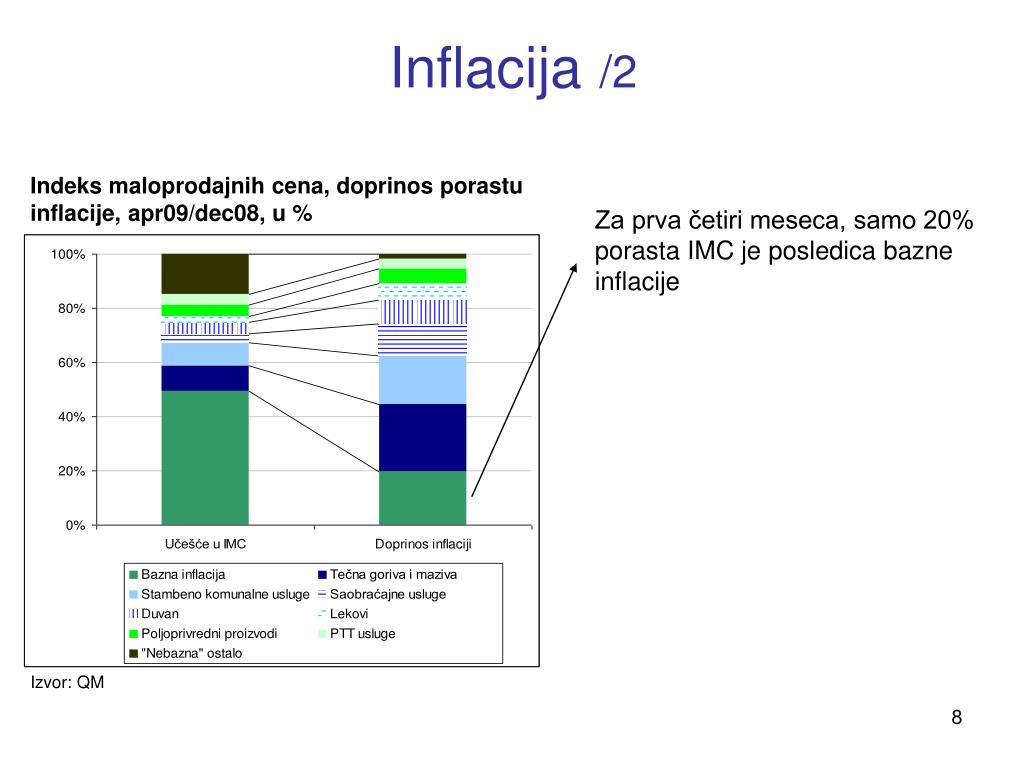 Inflacija /2

Indeks maloprodajnih cena, doprinos porastu inflacije, apr09/dec08, u %

100%
80%
60%
40%
20%
0%

Učešće u IMC
Doprinos inflaciji

Bazna inflacija
Tečna goriva i maziva
Stambeno komunalne usluge
Saobraćajne usluge
Duvan
Lekovi
Poljoprivredni proizvodi
PTT usluge
"Nebazna" ostalo

Izvor: QM

Za prva četiri meseca, samo 20% porasta IMC je posledica bazne inflacije

8